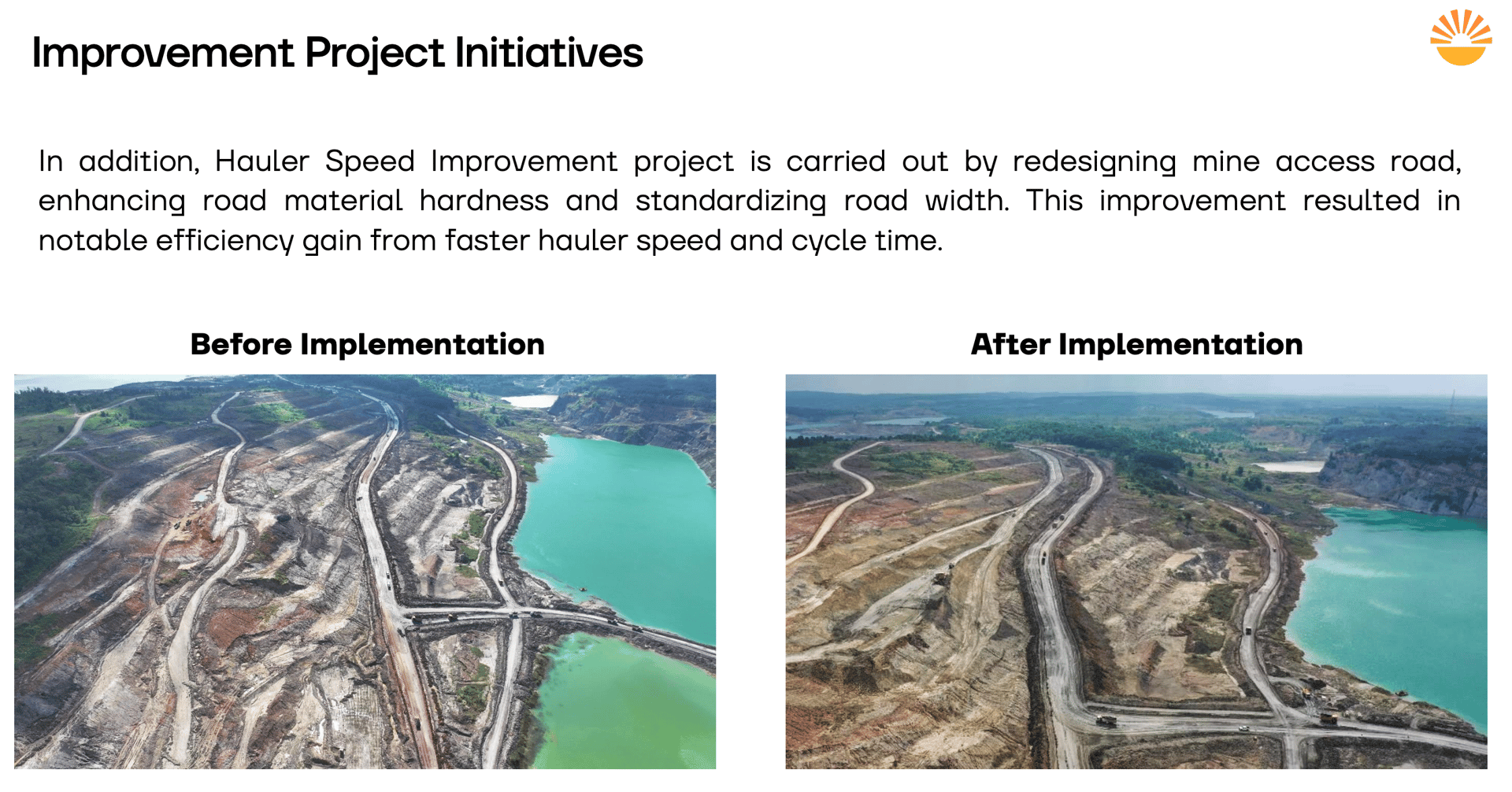 Improvement Project Initiatives

In addition, Hauler Speed Improvement project is carried out by redesigning mine access road, enhancing road material hardness and standardizing road width. This improvement resulted in notable efficiency gain from faster hauler speed and cycle time.

Before Implementation

After Implementation